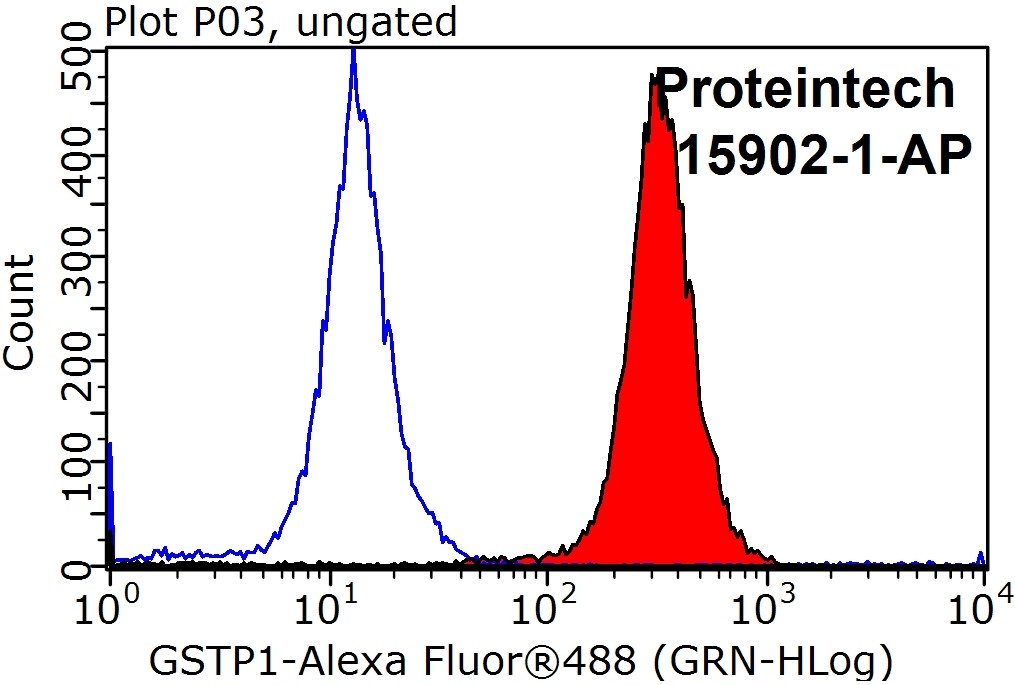 Plot P03, ungated

Proteintech
15902-1-AP

Count

500
400
300
200
100
0

$10^0$ $10^1$ $10^2$ $10^3$ $10^4$

GSTP1-Alexa Fluor®488 (GRN-HLog)